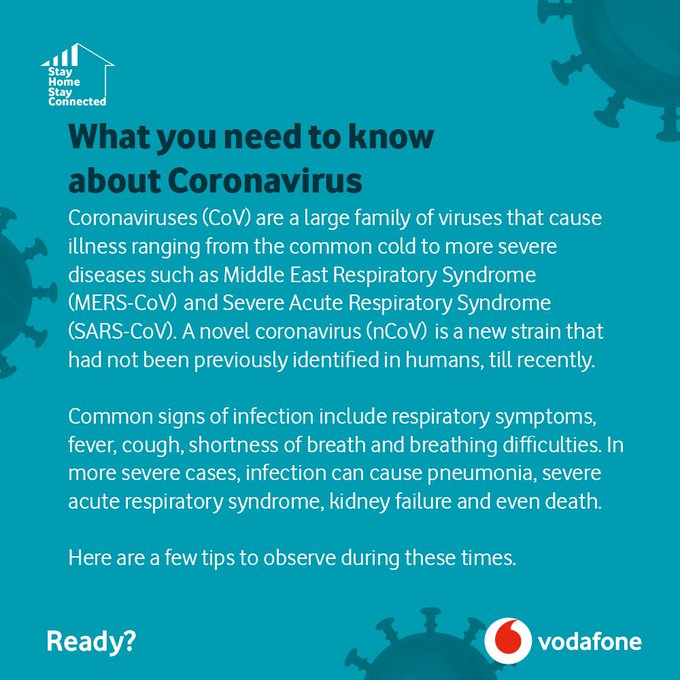 Stay Home Stay Connected

What you need to know about Coronavirus

Coronaviruses (CoV) are a large family of viruses that cause illness ranging from the common cold to more severe diseases such as Middle East Respiratory Syndrome (MERS-CoV) and Severe Acute Respiratory Syndrome (SARS-CoV). A novel coronavirus (nCoV) is a new strain that had not been previously identified in humans, till recently.

Common signs of infection include respiratory symptoms, fever, cough, shortness of breath and breathing difficulties. In more severe cases, infection can cause pneumonia, severe acute respiratory syndrome, kidney failure and even death.

Here are a few tips to observe during these times.

Ready?

vodafone